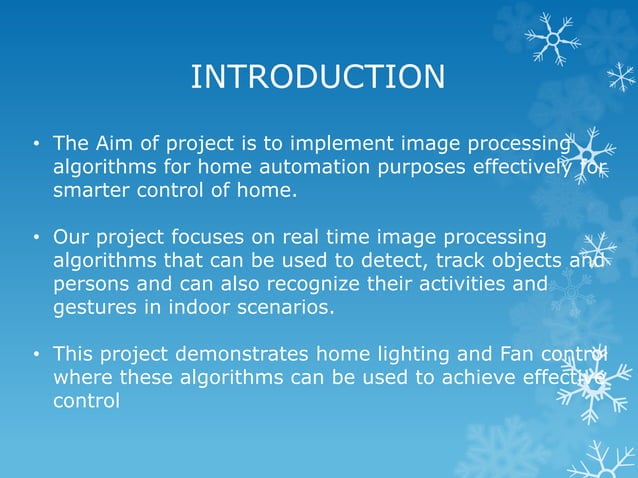 INTRODUCTION

• The Aim of project is to implement image processing algorithms for home automation purposes effectively for smarter control of home.

• Our project focuses on real time image processing algorithms that can be used to detect, track objects and persons and can also recognize their activities and gestures in indoor scenarios.

• This project demonstrates home lighting and Fan control where these algorithms can be used to achieve effective control